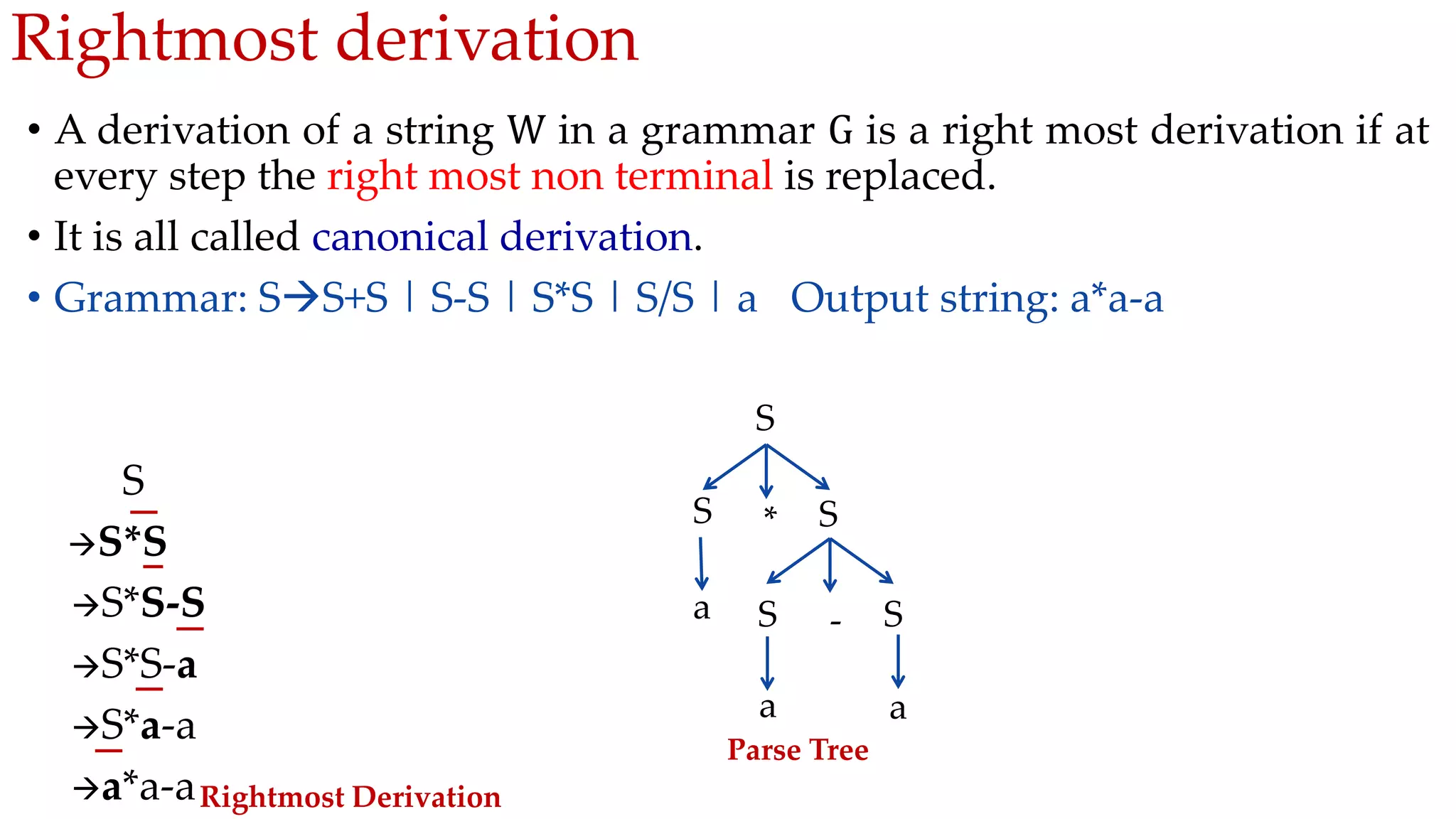 Rightmost derivation

• A derivation of a string W in a grammar G is a right most derivation if at every step the right most non terminal is replaced.

• It is all called canonical derivation.

• Grammar: S→S+S | S-S | S*S | S/S | a   Output string: a*a-a

S
→S*S
→S*S-S
→S*S-a
→S*a-a
→a*a-a Rightmost Derivation

S
S * S
a S - S
a a
Parse Tree